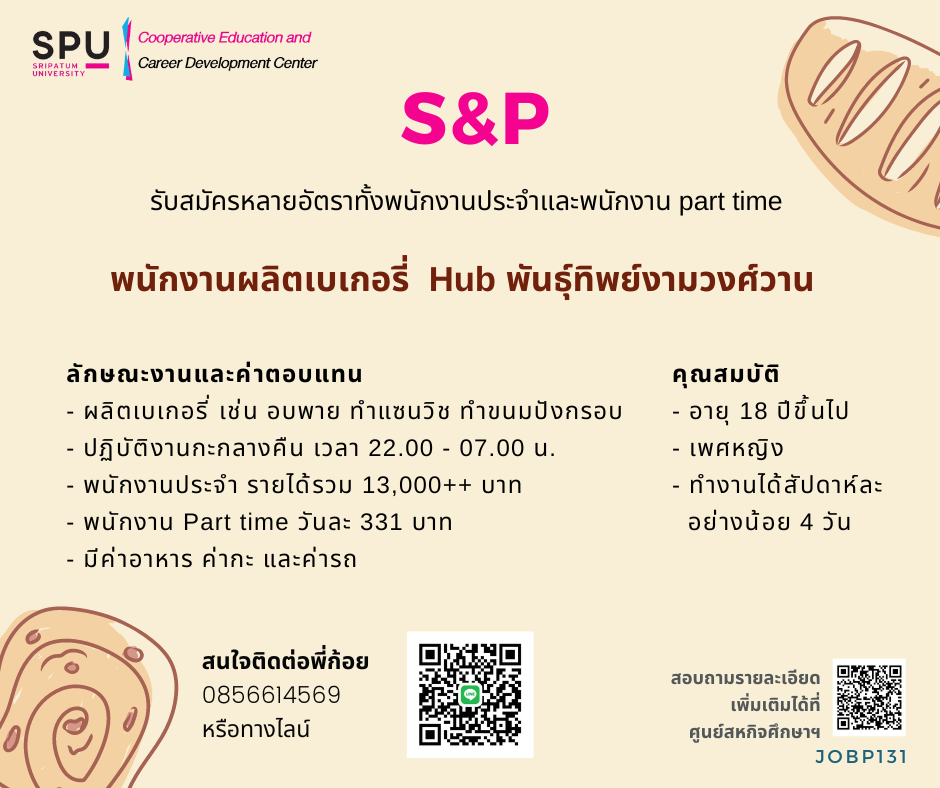 SPU
SRIPATUM UNIVERSITY
Cooperative Education and
Career Development Center

S&P

รับสมัครหลายอัตราทั้งพนักงานประจำและพนักงาน part time

พนักงานผลิตเบเกอรี่ Hub พันธุ์ทิพย์งามวงศ์วาน

ลักษณะงานและค่าตอบแทน
- ผลิตเบเกอรี่ เช่น อบพาย ทำแซนวิช ทำขนมปังกรอบ
- ปฏิบัติงานกะกลางคืน เวลา 22.00 - 07.00 น.
- พนักงานประจำ รายได้รวม 13,000++ บาท
- พนักงาน Part time วันละ 331 บาท
- มีค่าอาหาร ค่ากะ และค่ารถ

คุณสมบัติ
- อายุ 18 ปีขึ้นไป
- เพศหญิง
- ทำงานได้สัปดาห์ละ อย่างน้อย 4 วัน

สนใจติดต่อพี่ก้อย
0856614569
หรือทางไลน์

สอบถามรายละเอียด
เพิ่มเติมได้ที่
ศูนย์สหกิจศึกษาฯ
JOBP131